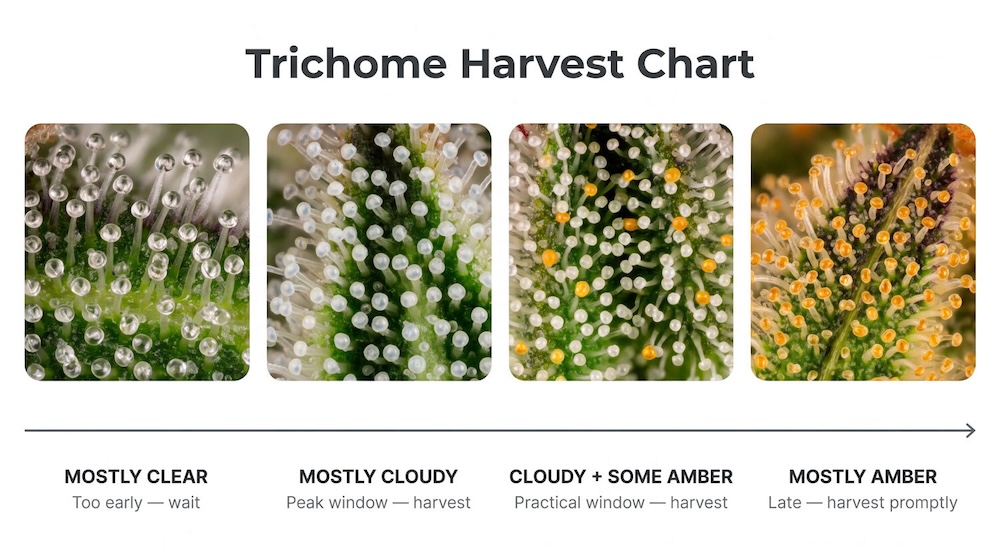 Trichome Harvest Chart

MOSTLY CLEAR
Too early — wait

MOSTLY CLOUDY
Peak window — harvest

CLOUDY + SOME AMBER
Practical window — harvest

MOSTLY AMBER
Late — harvest promptly